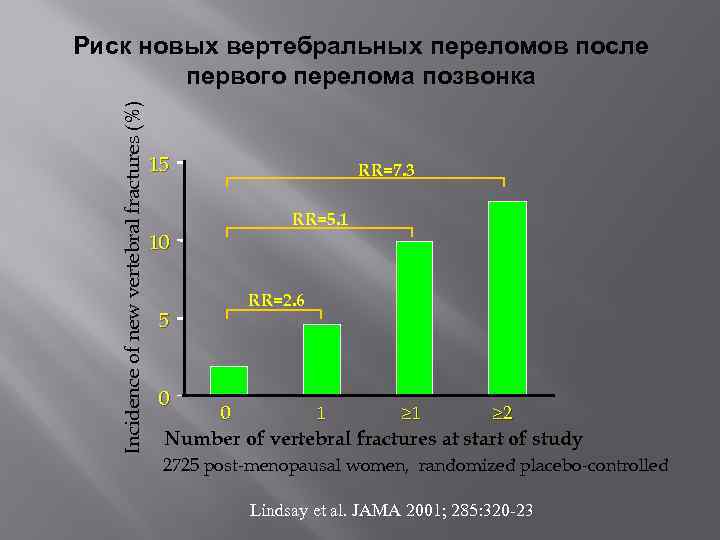 Риск новых вертебральных переломов после первого перелома позвонка

Incidence of new vertebral fractures (%)

15
10
5
0

RR=7.3
RR=5.1
RR=2.6

0
1
≥1
≥2

Number of vertebral fractures at start of study

2725 post-menopausal women, randomized placebo-controlled

Lindsay et al. JAMA 2001; 285:320-23